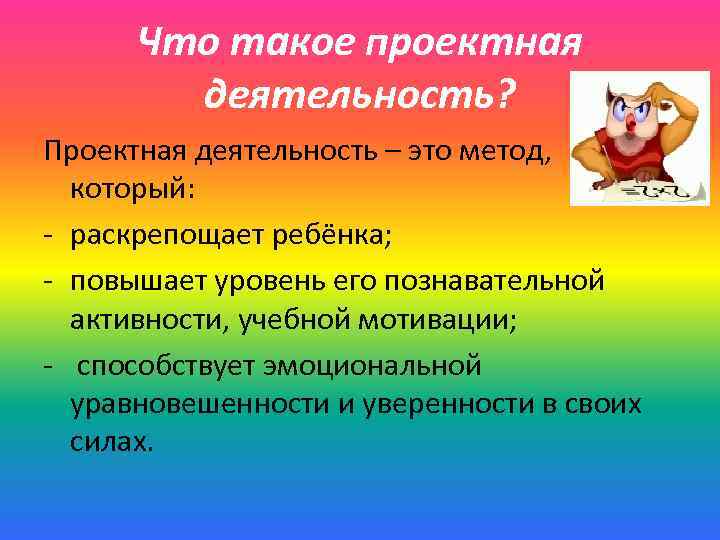 Что такое проектная деятельность?

Проектная деятельность – это метод, который:

- раскрепощает ребёнка;

- повышает уровень его познавательной активности, учебной мотивации;

- способствует эмоциональной уравновешенности и уверенности в своих силах.